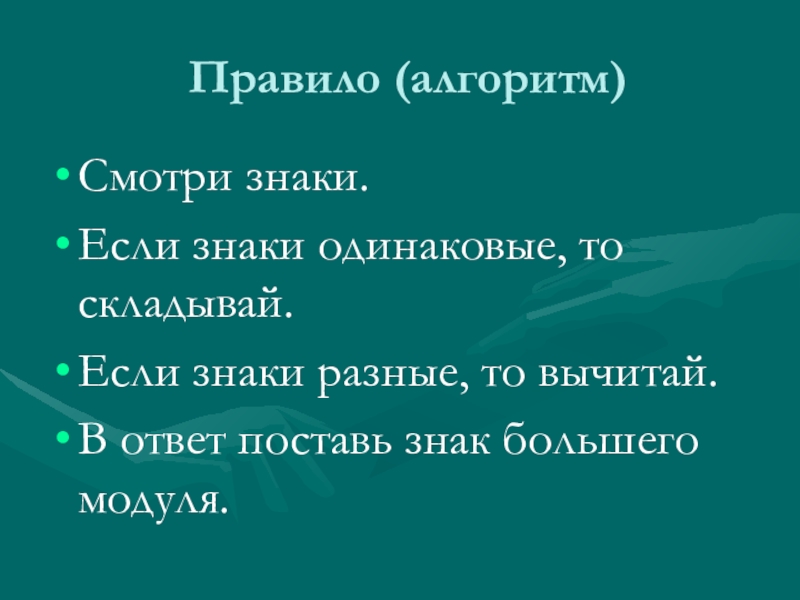 Правило (алгоритм)

• Смотри знаки.
• Если знаки одинаковые, то складывай.
• Если знаки разные, то вычитай.
• В ответ поставь знак большего модуля.